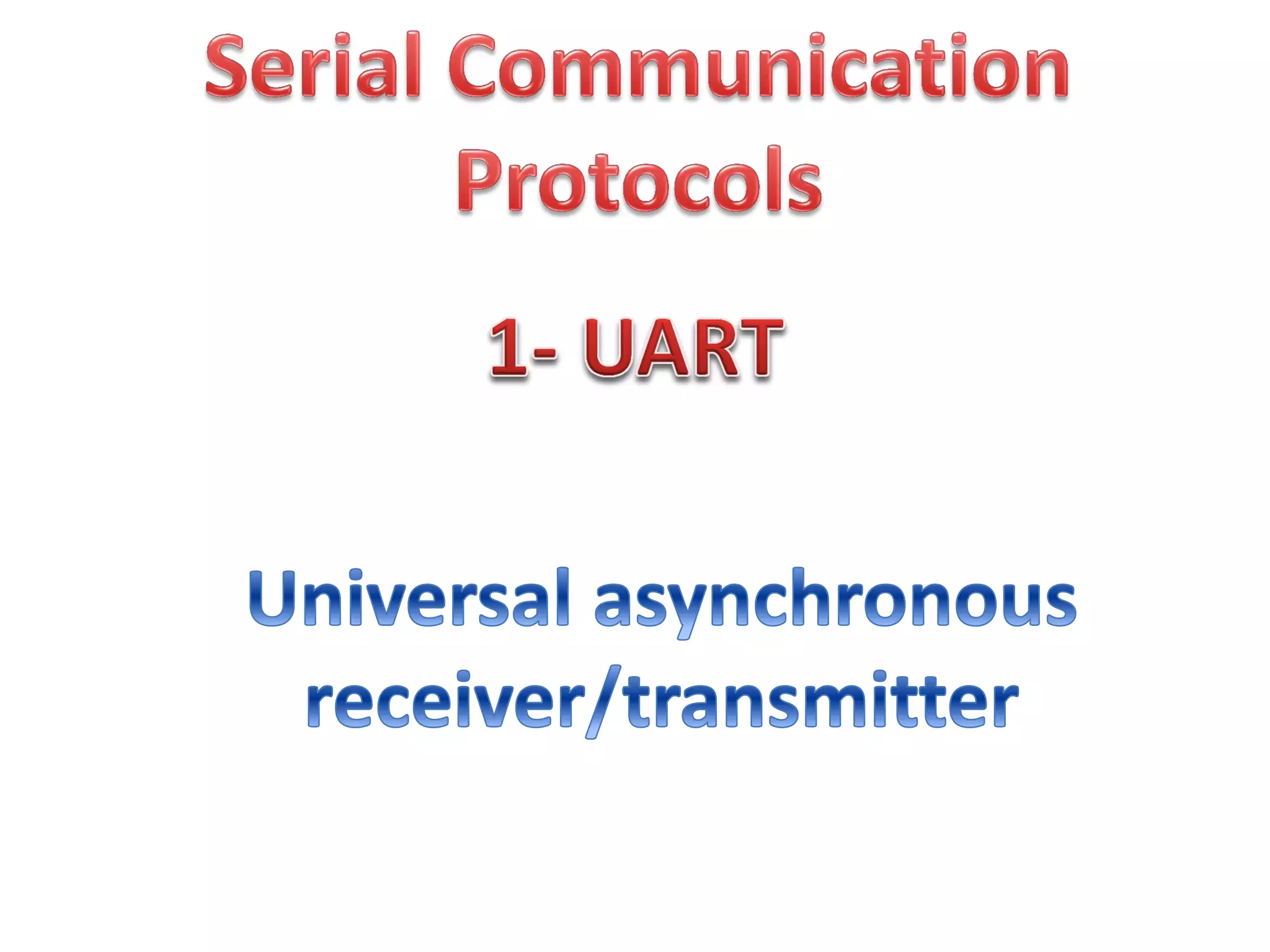 Serial Communication Protocols

1- UART

Universal asynchronous receiver/transmitter